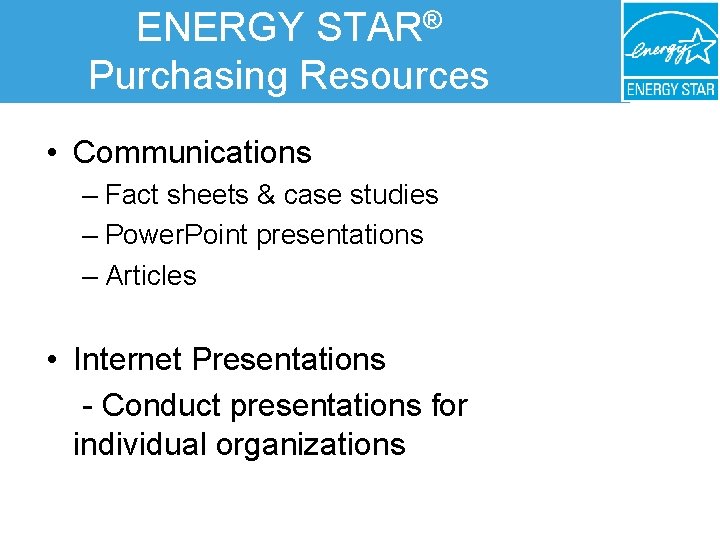 ENERGY STAR®
Purchasing Resources

energy
ENERGY STAR

• Communications
– Fact sheets & case studies
– PowerPoint presentations
– Articles

• Internet Presentations
- Conduct presentations for individual organizations